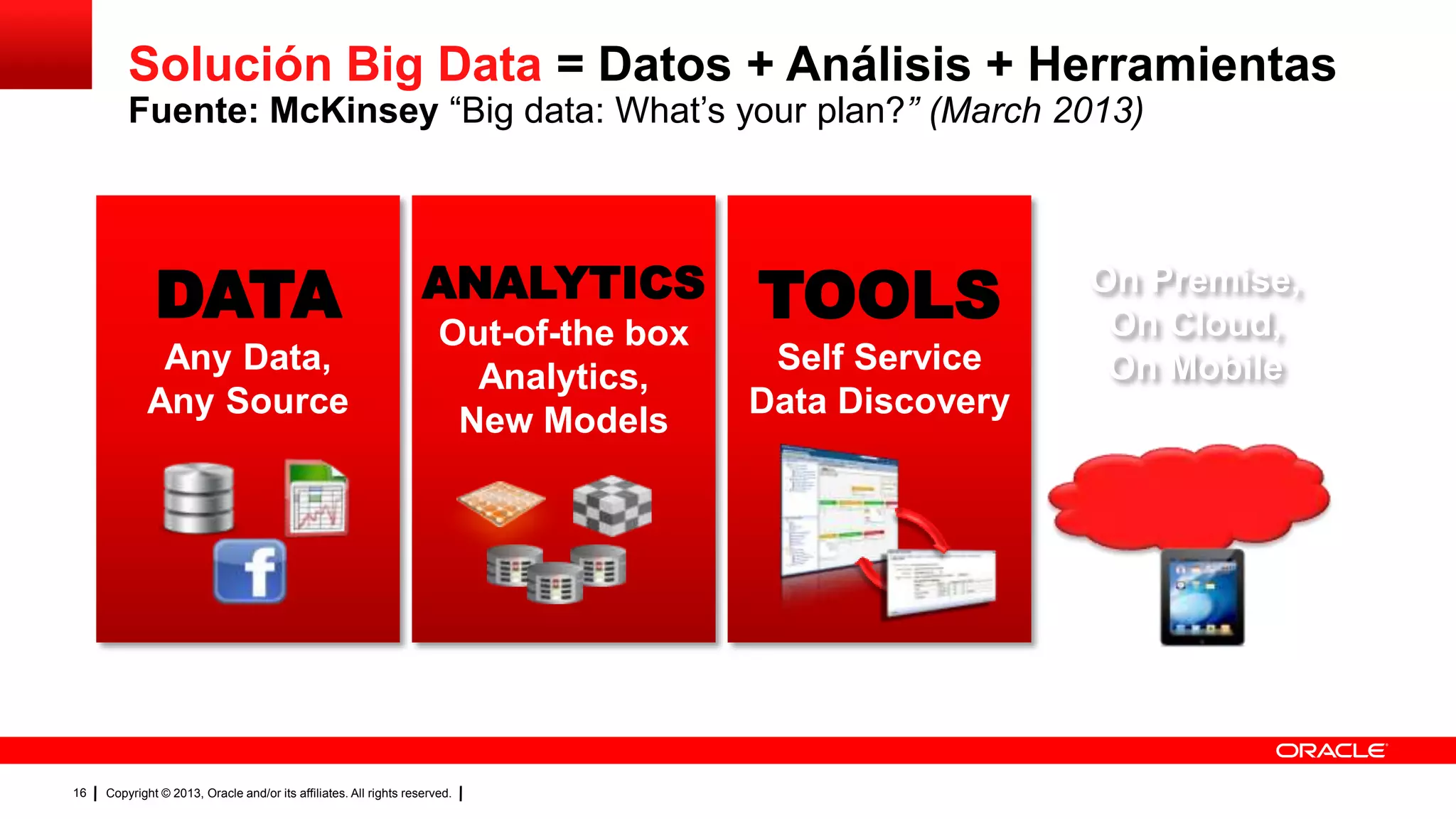 Solución Big Data = Datos + Análisis + Herramientas
Fuente: McKinsey “Big data: What’s your plan?” (March 2013)

DATA
Any Data, Any Source

ANALYTICS
Out-of-the box Analytics, New Models

TOOLS
Self Service Data Discovery

On Premise, On Cloud, On Mobile

ORACLE

16 | Copyright © 2013, Oracle and/or its affiliates. All rights reserved. |